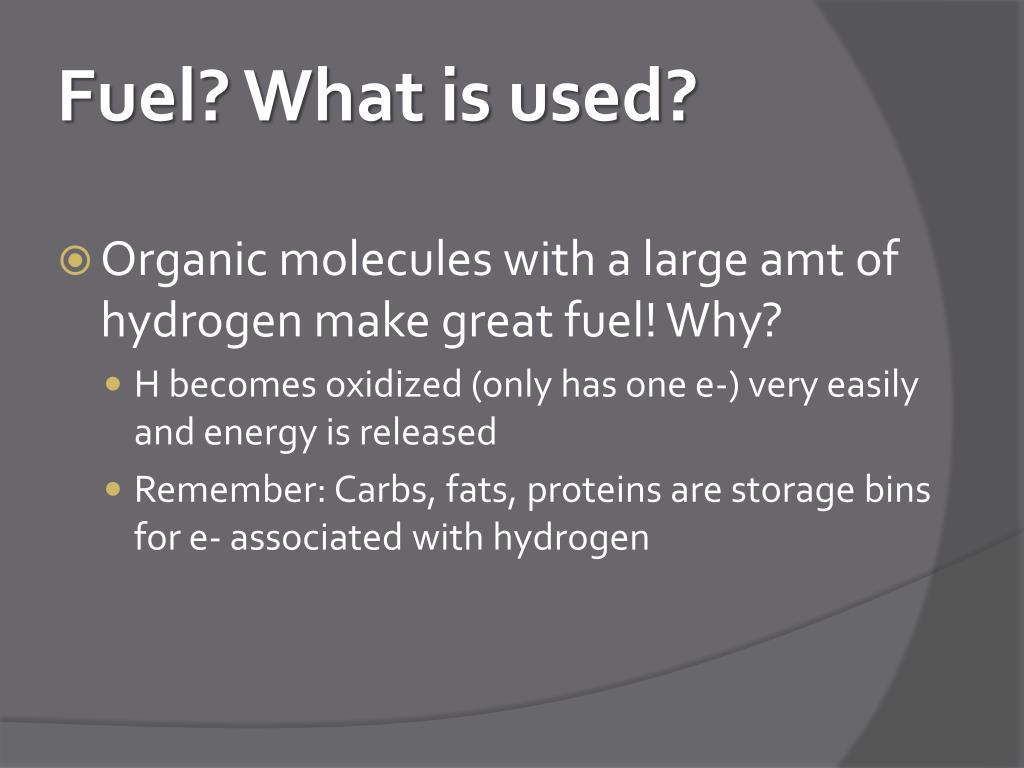 Fuel? What is used?

Organic molecules with a large amt of hydrogen make great fuel! Why?

H becomes oxidized (only has one e-) very easily and energy is released

Remember: Carbs, fats, proteins are storage bins for e- associated with hydrogen